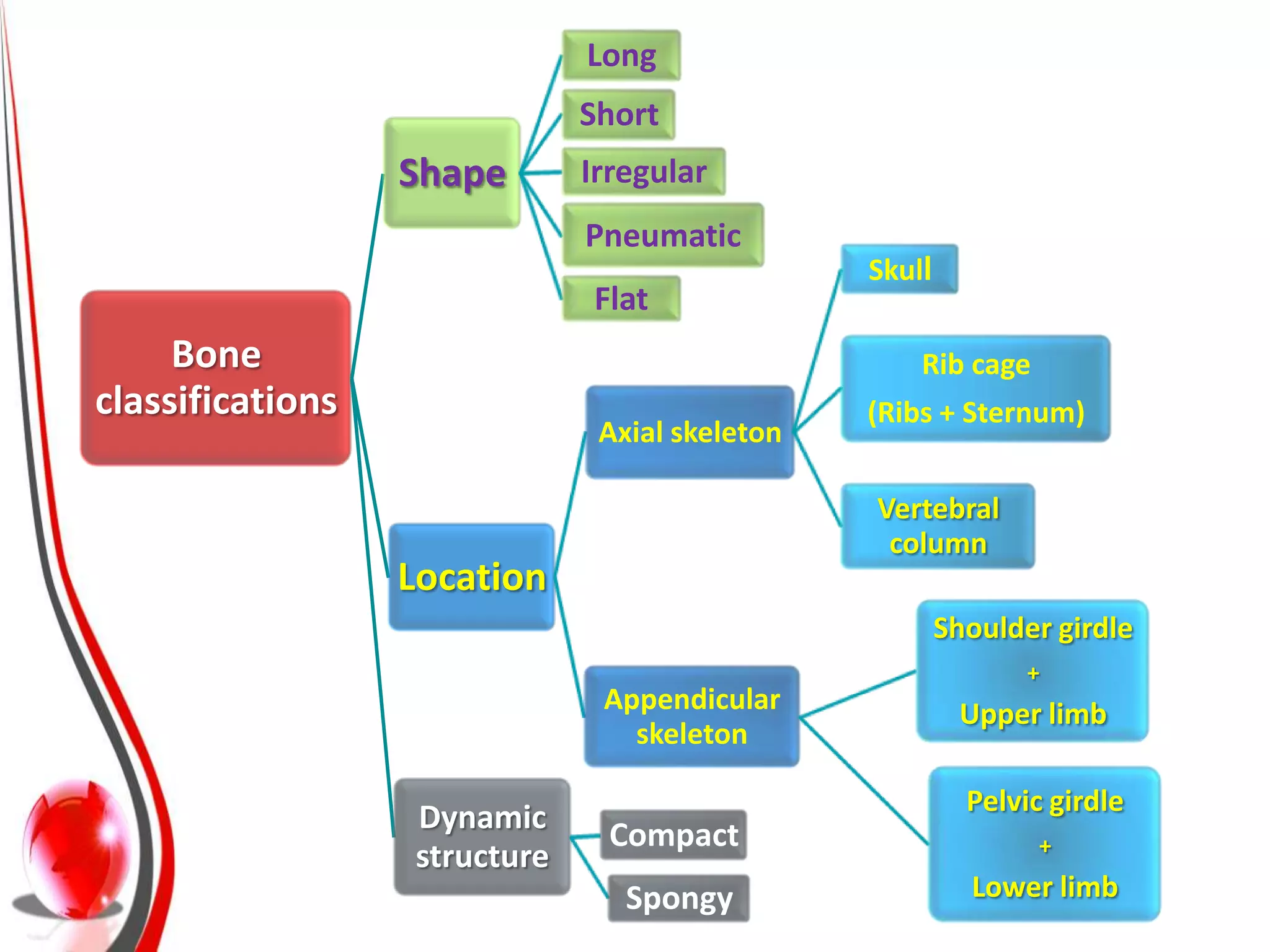 Bone classifications

Shape

Long

Short

Irregular

Pneumatic

Flat

Location

Axial skeleton

Skull

Rib cage
(Ribs + Sternum)

Vertebral column

Appendicular skeleton

Shoulder girdle
+
Upper limb

Pelvic girdle
+
Lower limb

Dynamic structure

Compact

Spongy